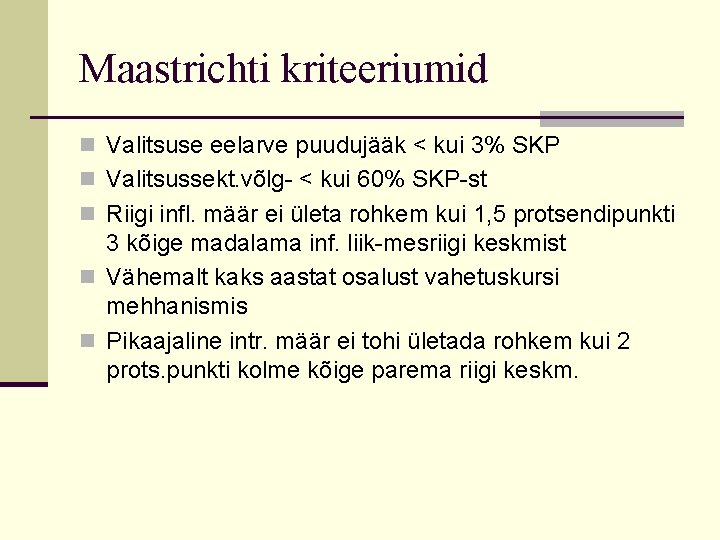 Maastrichti kriteeriumid

- Valitsuse eelarve puudujääk < kui 3% SKP
- Valitsussekt.võlg- < kui 60% SKP-st
- Riigi infl. määr ei ületa rohkem kui 1,5 protsendipunkti 3 kõige madalama inf. liik-mesriigi keskmist
- Vähemalt kaks aastat osalust vahetuskursi mehhanismis
- Pikaajaline intr. määr ei tohi ületada rohkem kui 2 prots.punkti kolme kõige parema riigi keskm.